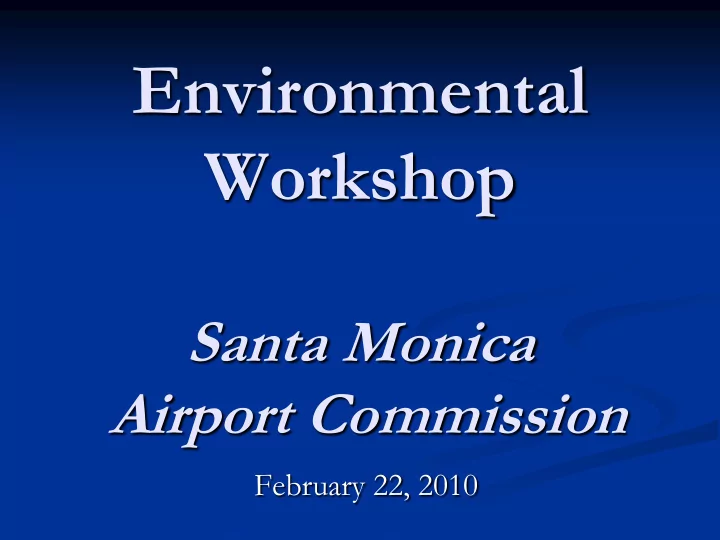 Environmental Workshop

Santa Monica Airport Commission

February 22, 2010